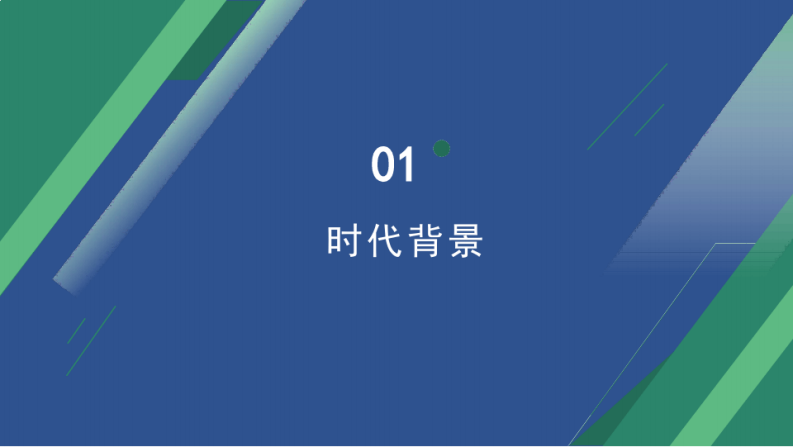 01

时代背景